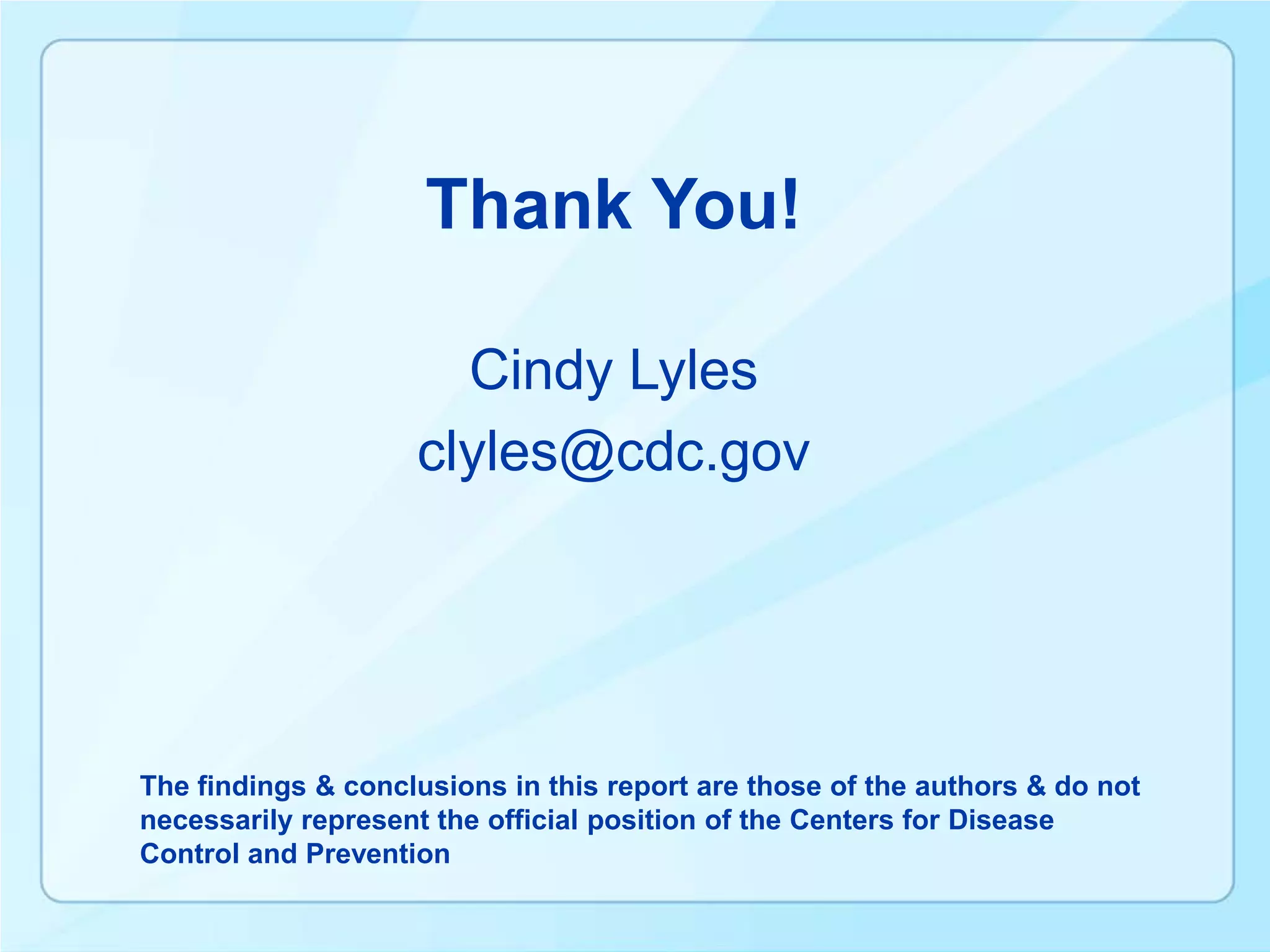 Thank You!

Cindy Lyles
clyles@cdc.gov

The findings & conclusions in this report are those of the authors & do not necessarily represent the official position of the Centers for Disease Control and Prevention